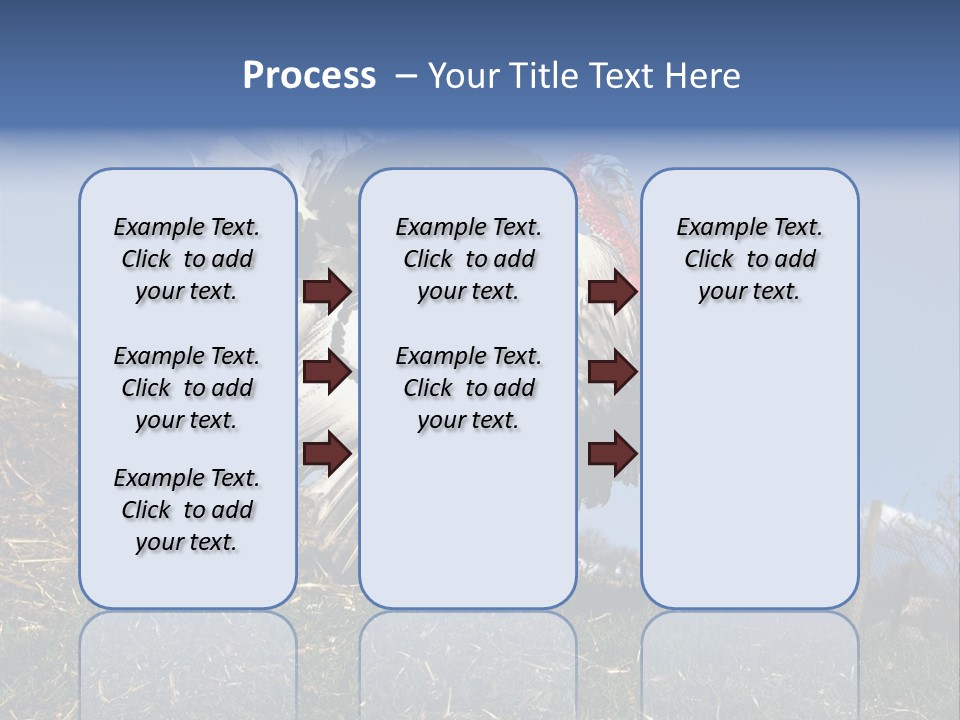 Process – Your Title Text Here

Example Text. Click to add your text.

Example Text. Click to add your text.

Example Text. Click to add your text.

Example Text. Click to add your text.

Example Text. Click to add your text.

Example Text. Click to add your text.